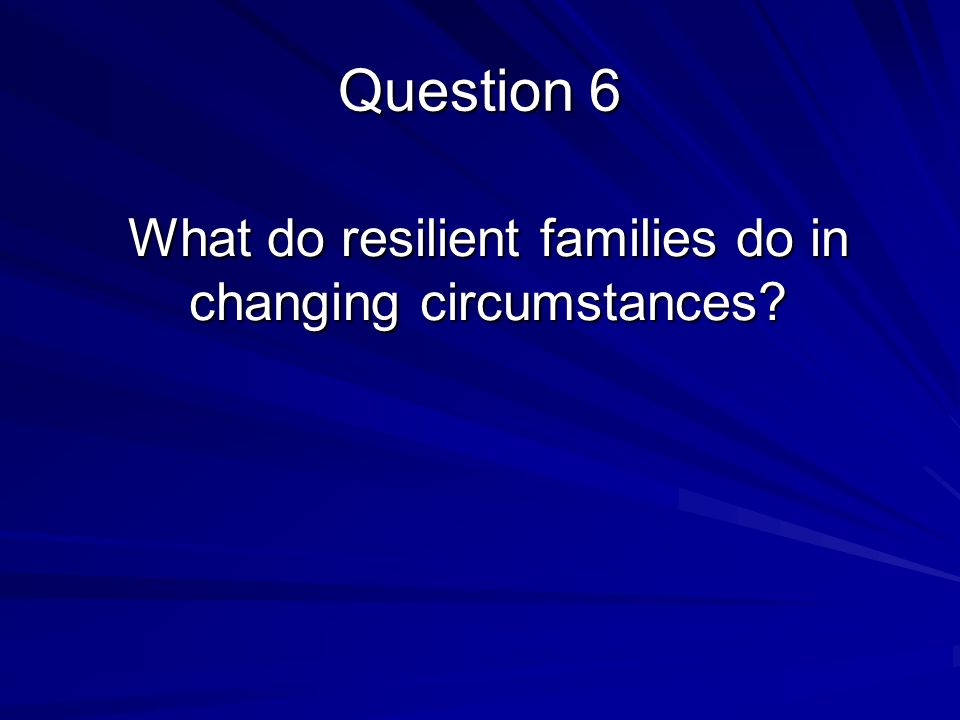 Question 6

What do resilient families do in changing circumstances?